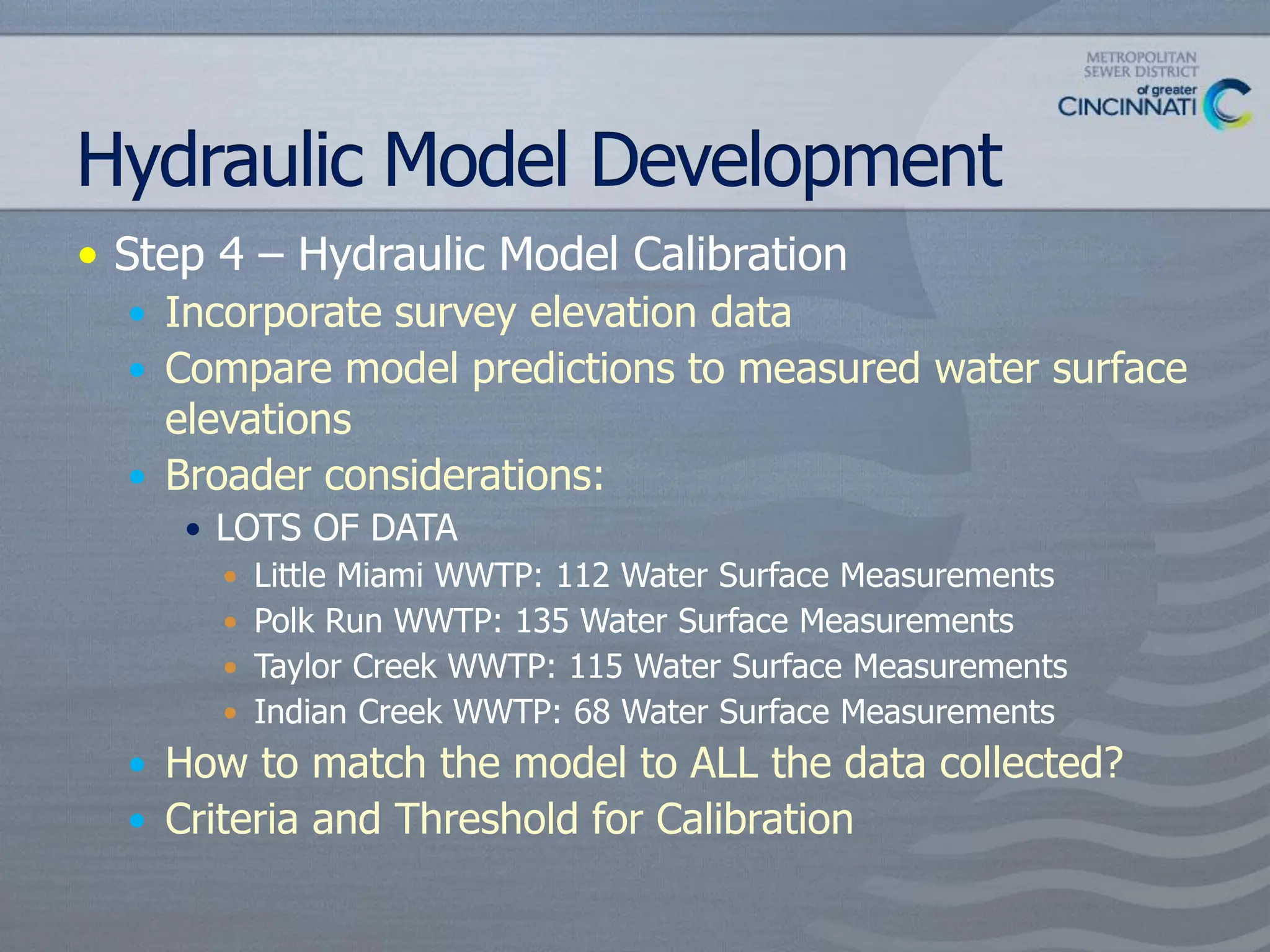 METROPOLITAN SEWER DISTRICT of greater CINCINNATI

Hydraulic Model Development

• Step 4 – Hydraulic Model Calibration
  • Incorporate survey elevation data
  • Compare model predictions to measured water surface elevations
  • Broader considerations:
    • LOTS OF DATA
      • Little Miami WWTP: 112 Water Surface Measurements
      • Polk Run WWTP: 135 Water Surface Measurements
      • Taylor Creek WWTP: 115 Water Surface Measurements
      • Indian Creek WWTP: 68 Water Surface Measurements
  • How to match the model to ALL the data collected?
  • Criteria and Threshold for Calibration